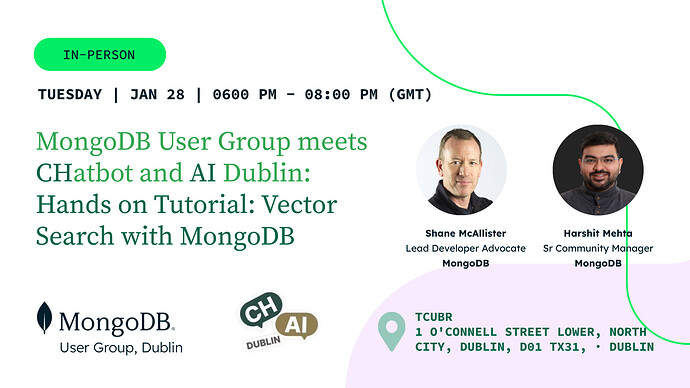 IN-PERSON

TUESDAY | JAN 28 | 0600 PM - 08:00 PM (GMT)

MongoDB User Group meets CHatbot and AI Dublin: Hands on Tutorial: Vector Search with MongoDB

Shane McAllister
Lead Developer Advocate
MongoDB

Harshit Mehta
Sr Community Manager
MongoDB

MongoDB.
User Group, Dublin

CH AI
DUBLIN

TCUBR
1 O'CONNELL STREET LOWER, NORTH CITY, DUBLIN, D01 TX31, · DUBLIN